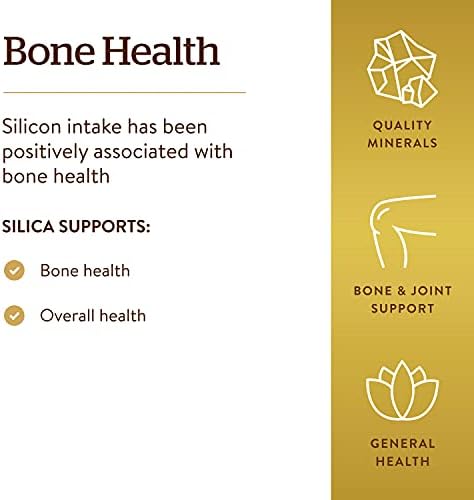 Bone Health

Silicon intake has been positively associated with bone health

SILICA SUPPORTS:

Bone health

Overall health

QUALITY MINERALS

BONE & JOINT SUPPORT

GENERAL HEALTH